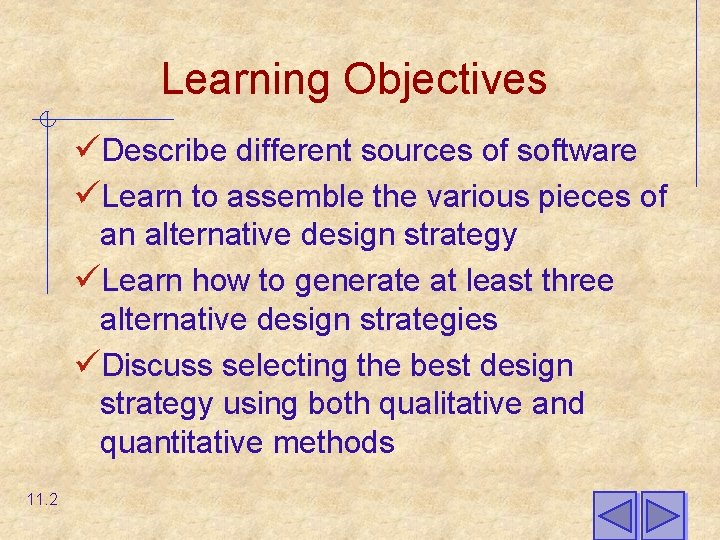 Learning Objectives

✓Describe different sources of software

✓Learn to assemble the various pieces of an alternative design strategy

✓Learn how to generate at least three alternative design strategies

✓Discuss selecting the best design strategy using both qualitative and quantitative methods

11.2